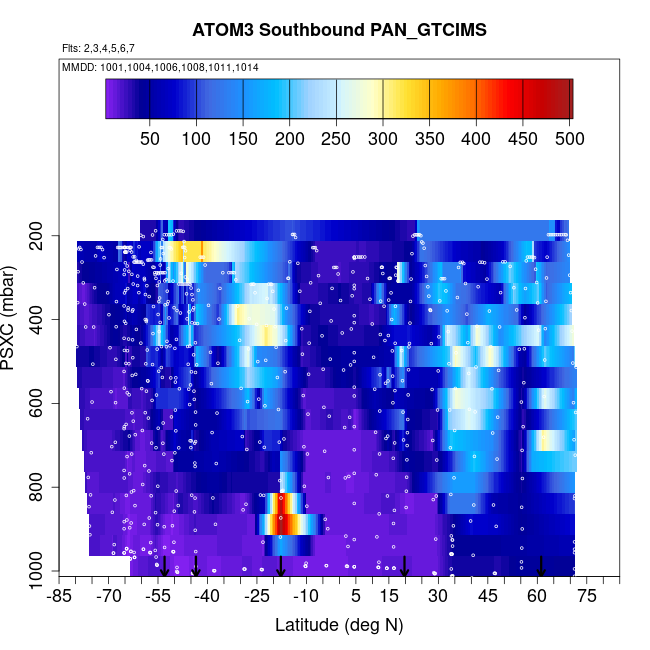 ATOM3 Southbound PAN_GTCIMS

Flts: 2,3,4,5,6,7

MMDD: 1001,1004,1006,1008,1011,1014

50 100 150 200 250 300 350 400 450 500

PSXC (mbar)

200
400
600
800
1000

-85 -70 -55 -40 -25 -10 5 15 30 45 60 75

Latitude (deg N)